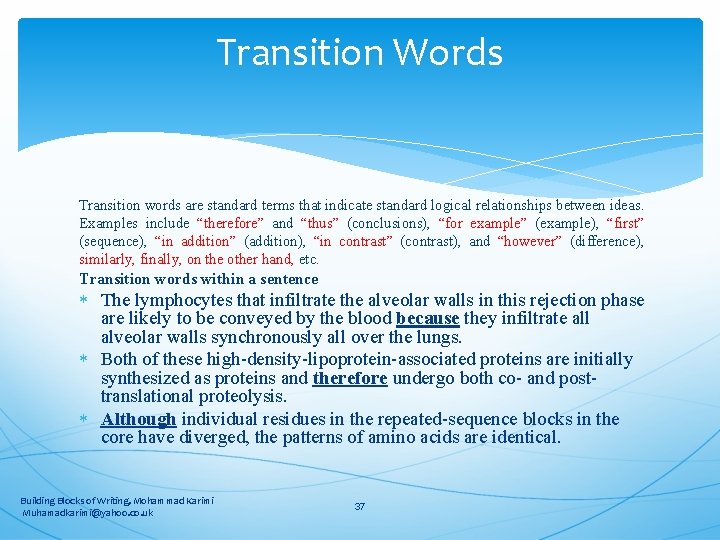 Transition Words

Transition words are standard terms that indicate standard logical relationships between ideas. Examples include “therefore” and “thus” (conclusions), “for example” (example), “first” (sequence), “in addition” (addition), “in contrast” (contrast), and “however” (difference), similarly, finally, on the other hand, etc.

Transition words within a sentence

∗ The lymphocytes that infiltrate the alveolar walls in this rejection phase are likely to be conveyed by the blood because they infiltrate all alveolar walls synchronously all over the lungs.

∗ Both of these high-density-lipoprotein-associated proteins are initially synthesized as proteins and therefore undergo both co- and post-translational proteolysis.

∗ Although individual residues in the repeated-sequence blocks in the core have diverged, the patterns of amino acids are identical.

Building Blocks of Writing, Mohammad Karimi
Muhamadkarimi@yahoo.co.uk

37